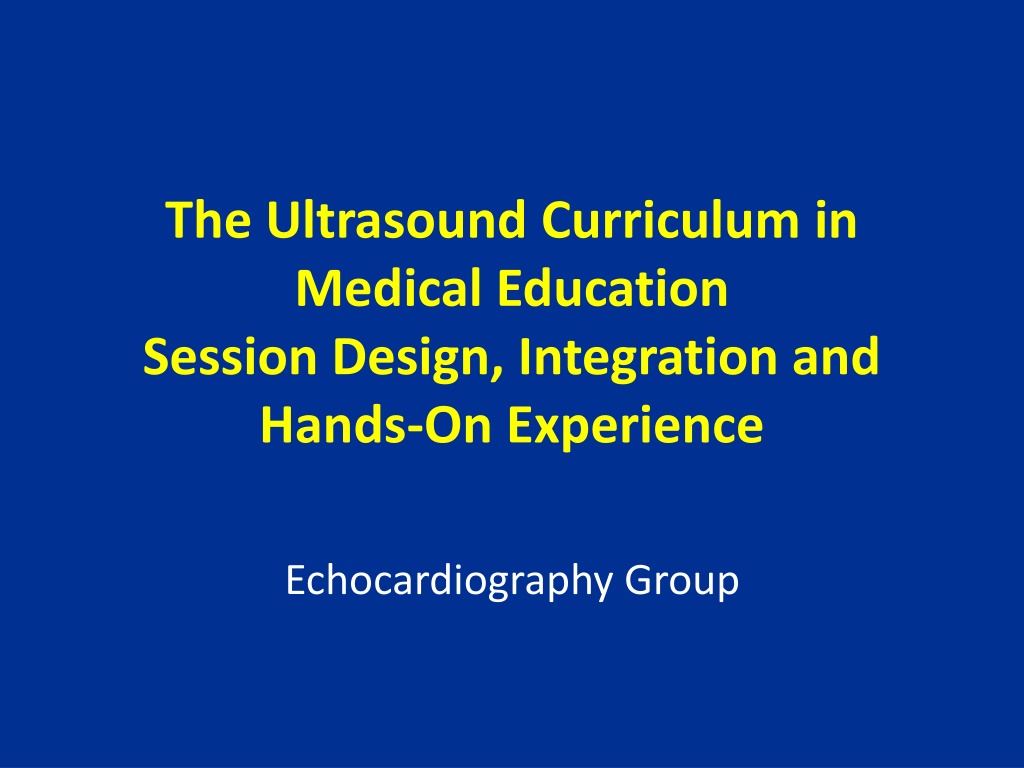 The Ultrasound Curriculum in Medical Education
Session Design, Integration and Hands-On Experience

Echocardiography Group